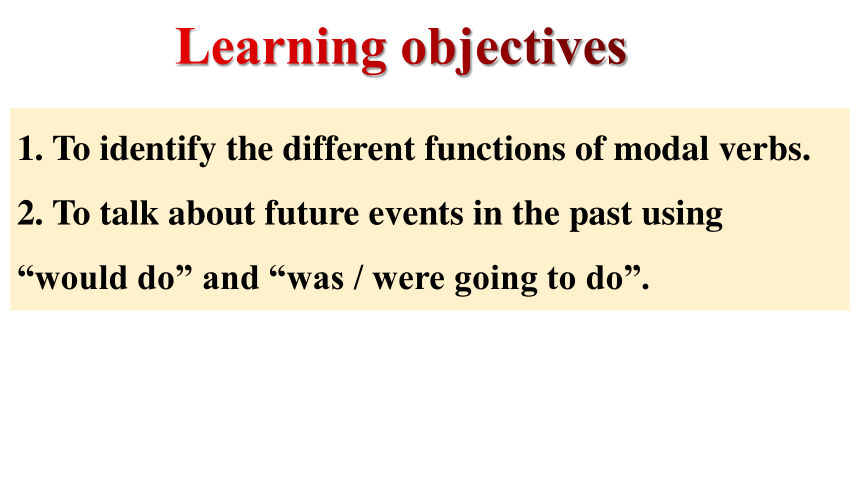 Learning objectives

1. To identify the different functions of modal verbs.

2. To talk about future events in the past using “would do” and “was / were going to do”.